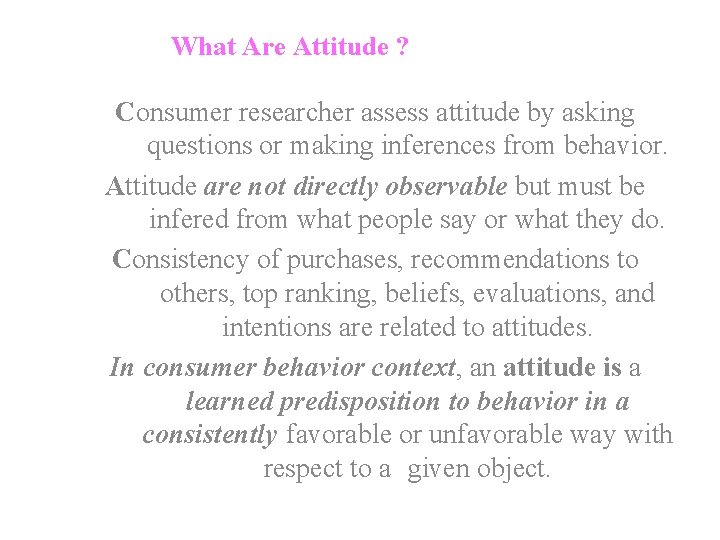 What Are Attitude ?

Consumer researcher assess attitude by asking questions or making inferences from behavior.

Attitude are not directly observable but must be infered from what people say or what they do.

Consistency of purchases, recommendations to others, top ranking, beliefs, evaluations, and intentions are related to attitudes.

In consumer behavior context, an attitude is a learned predisposition to behavior in a consistently favorable or unfavorable way with respect to a given object.